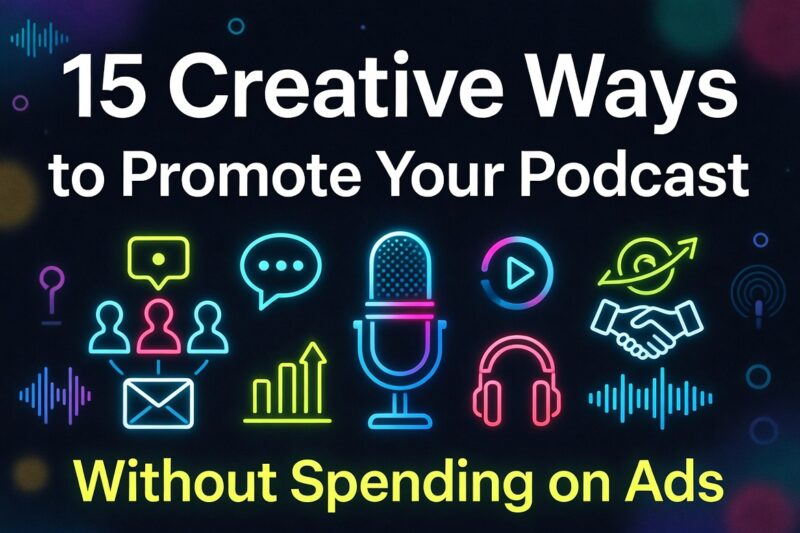 15 Creative Ways to Promote Your Podcast

Without Spending on Ads